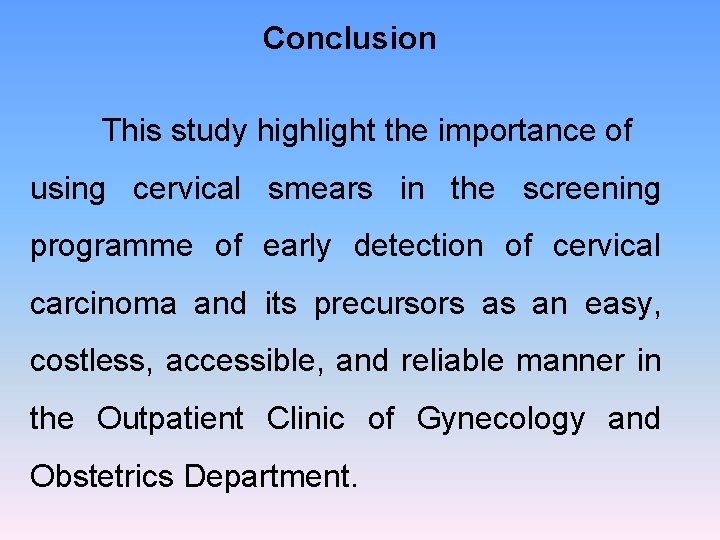 Conclusion

This study highlight the importance of using cervical smears in the screening programme of early detection of cervical carcinoma and its precursors as an easy, costless, accessible, and reliable manner in the Outpatient Clinic of Gynecology and Obstetrics Department.